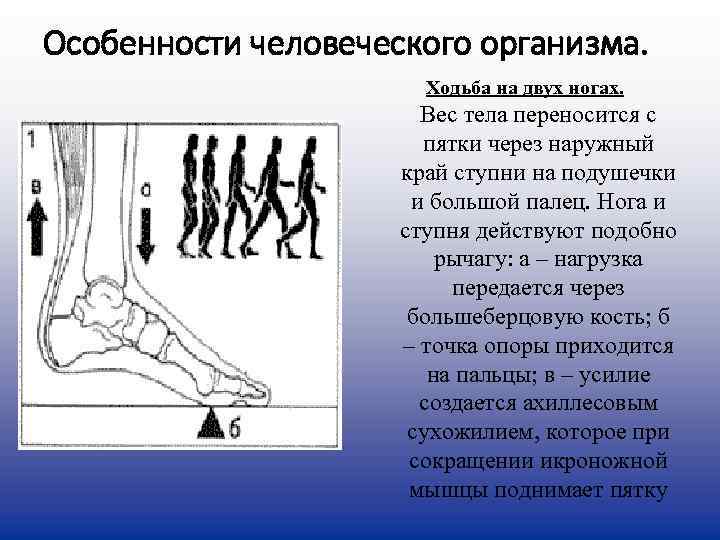 Особенности человеческого организма.

Ходьба на двух ногах.

Вес тела переносится с пятки через наружный край ступни на подушечки и большой палец. Нога и ступня действуют подобно рычагу: а – нагрузка передается через большеберцовую кость; б – точка опоры приходится на пальцы; в – усилие создается ахиллесовым сухожилием, которое при сокращении икроножной мышцы поднимает пятку

1

в

а

б